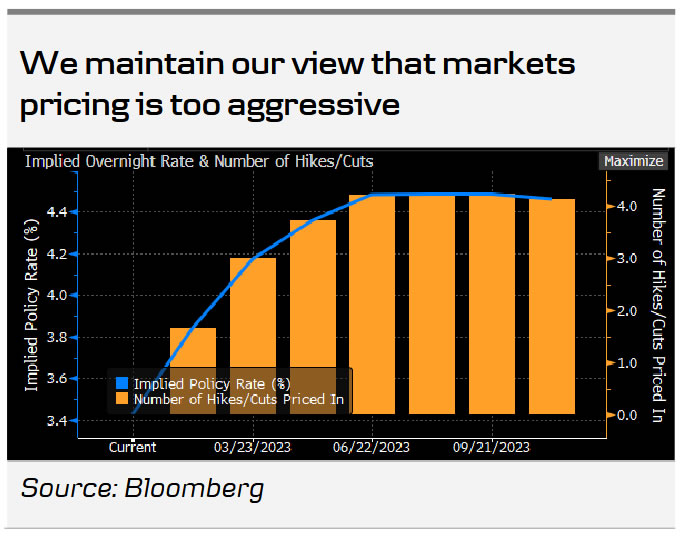 We maintain our view that markets pricing is too aggressive

Implied Overnight Rate & Number of Hikes/Cuts

Maximize

Implied Policy Rate (%)

4.4
4.2
4.0
3.8
3.6
3.4

Number of Hikes/Cuts Priced In

4.0
3.0
2.0
1.0
0.0

Implied Policy Rate (%)
Number of Hikes/Cuts Priced In

Current
03/23/2023
06/22/2023
09/21/2023

Source: Bloomberg